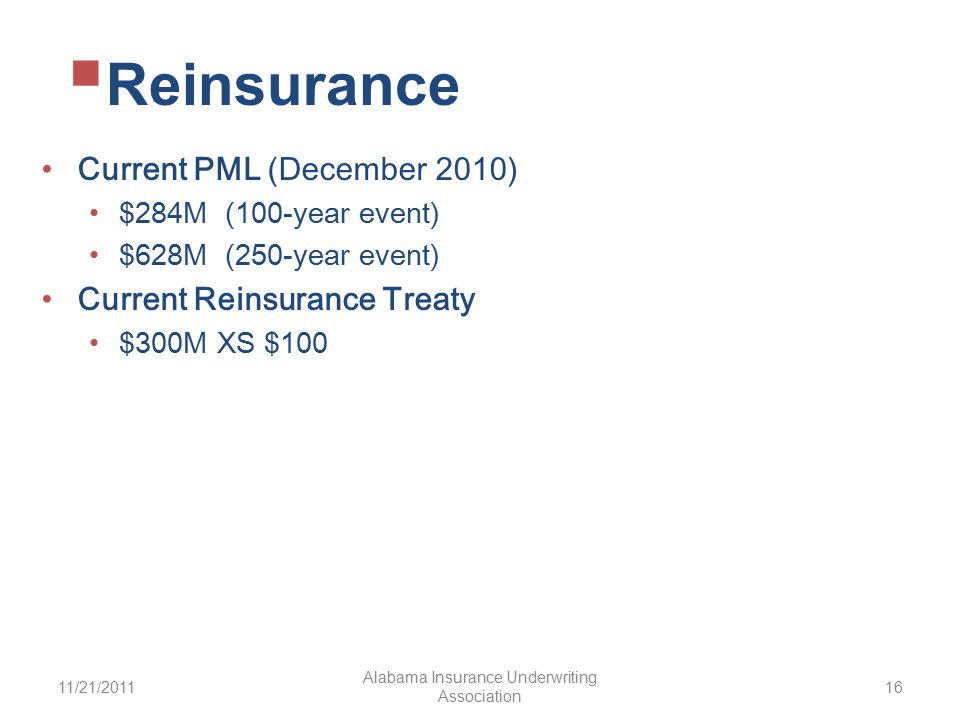 Reinsurance

• Current PML (December 2010)
  • \$284M (100-year event)
  • \$628M (250-year event)
• Current Reinsurance Treaty
  • \$300M XS \$100

11/21/2011

Alabama Insurance Underwriting Association

16